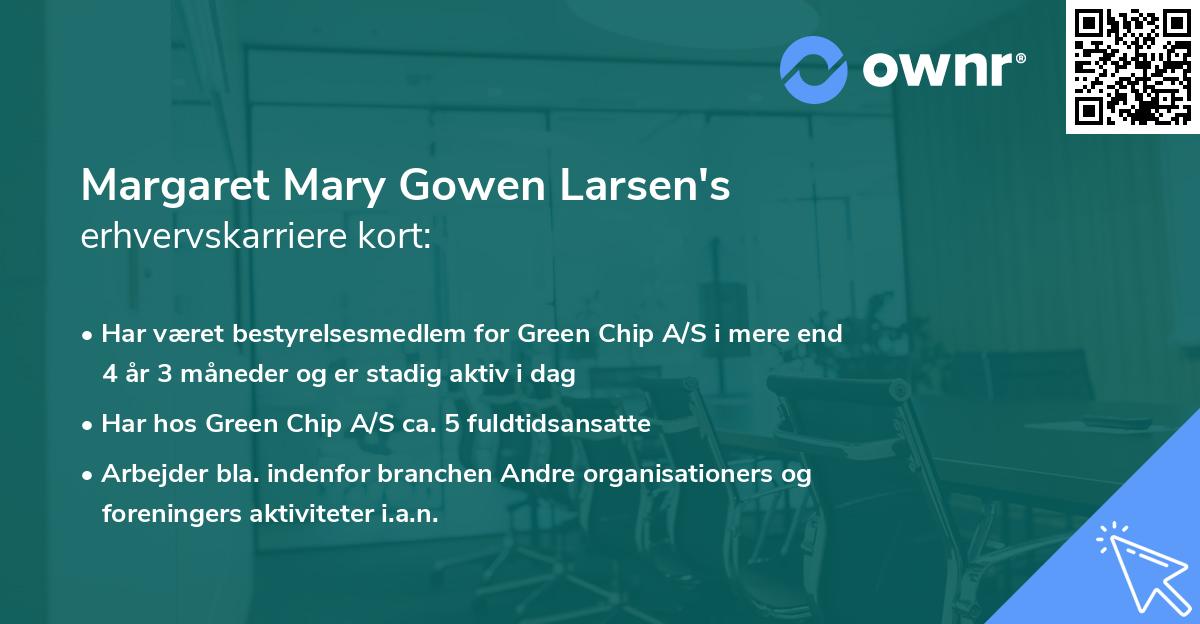 ownr®

Margaret Mary Gowen Larsen's
erhvervskarriere kort:

• Har været bestyrelsesmedlem for Green Chip A/S i mere end 4 år 3 måneder og er stadig aktiv i dag
• Har hos Green Chip A/S ca. 5 fuldtidsansatte
• Arbejder bla. indenfor branchen Andre organisationers og foreningers aktiviteter i.a.n.